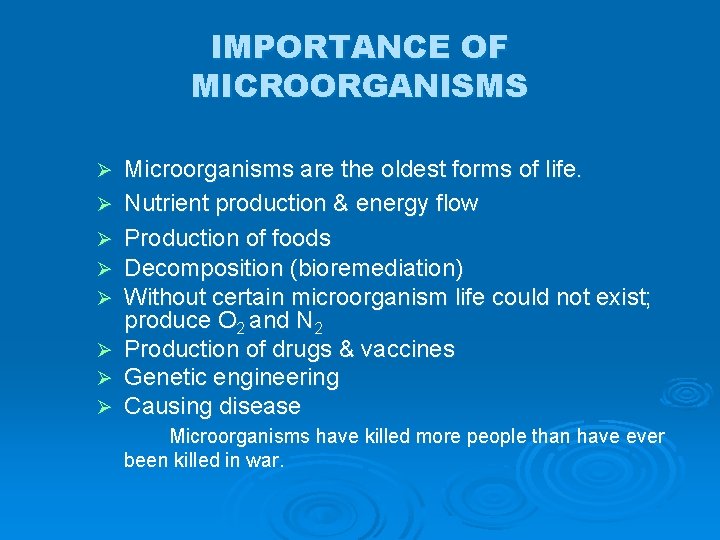 IMPORTANCE OF MICROORGANISMS

➢ Microorganisms are the oldest forms of life.
➢ Nutrient production & energy flow
➢ Production of foods
➢ Decomposition (bioremediation)
➢ Without certain microorganism life could not exist; produce $O_2$ and $N_2$
➢ Production of drugs & vaccines
➢ Genetic engineering
➢ Causing disease

Microorganisms have killed more people than have ever been killed in war.